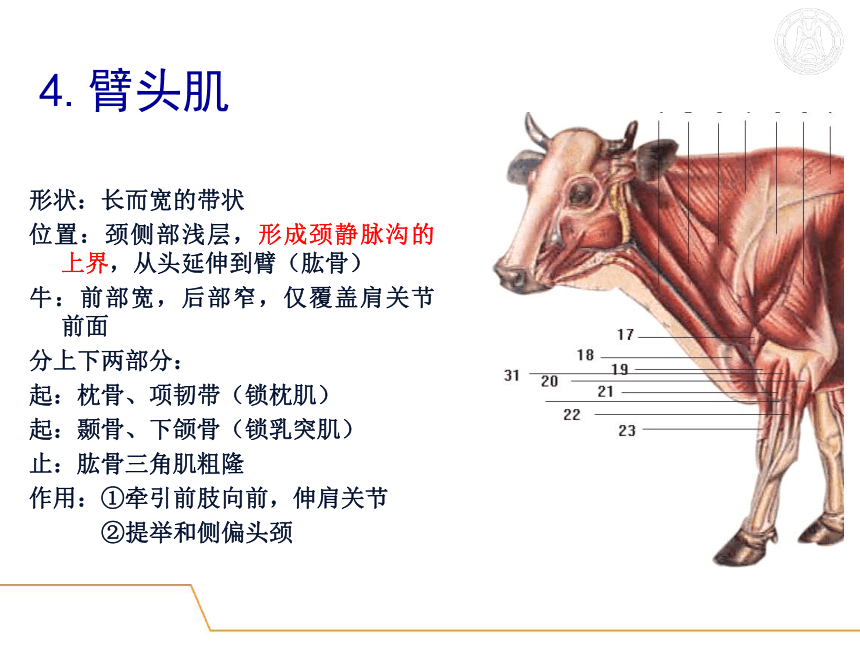 4. 臂头肌

形状：长而宽的带状

位置：颈侧部浅层，形成颈静脉沟的上界，从头延伸到臂（肱骨）

牛：前部宽，后部窄，仅覆盖肩关节前面

分上下两部分：

起：枕骨、项韧带（锁枕肌）

起：颞骨、下颌骨（锁乳突肌）

止：肱骨三角肌粗隆

作用：①牵引前肢向前，伸肩关节
②提举和侧偏头颈

17
18
19
31
20
21
22
23